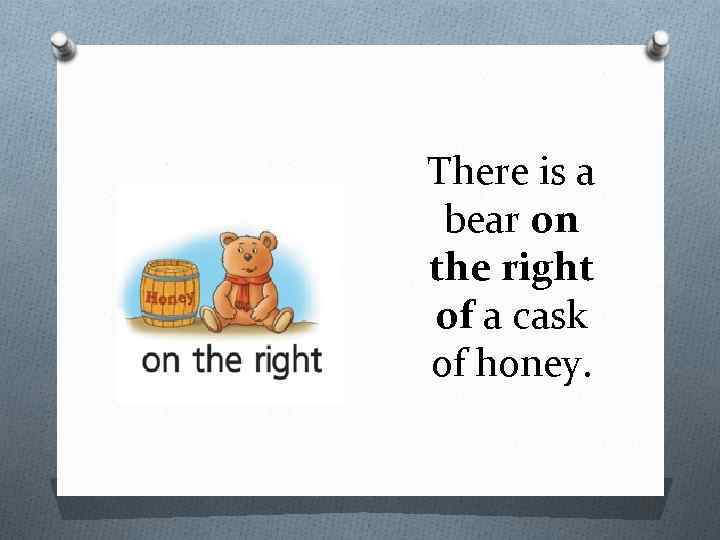 Honey

on the right

There is a bear on the right of a cask of honey.